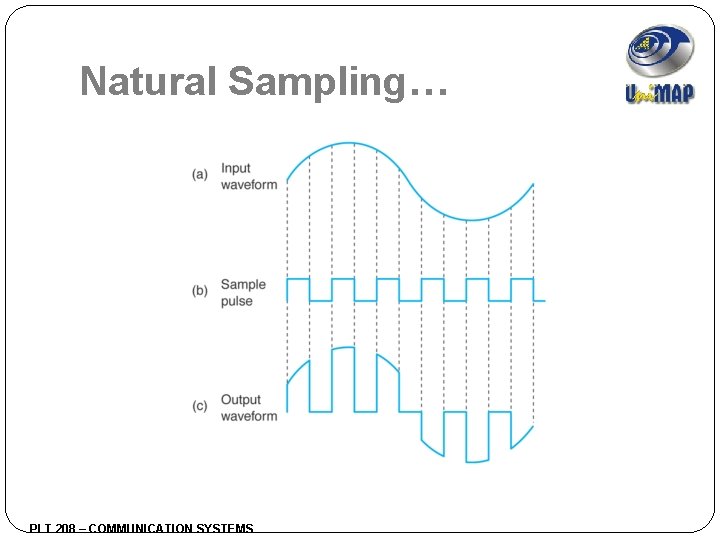 Natural Sampling…

UniMAP

(a) Input waveform

(b) Sample pulse

(c) Output waveform

PLT 208 – COMMUNICATION SYSTEMS